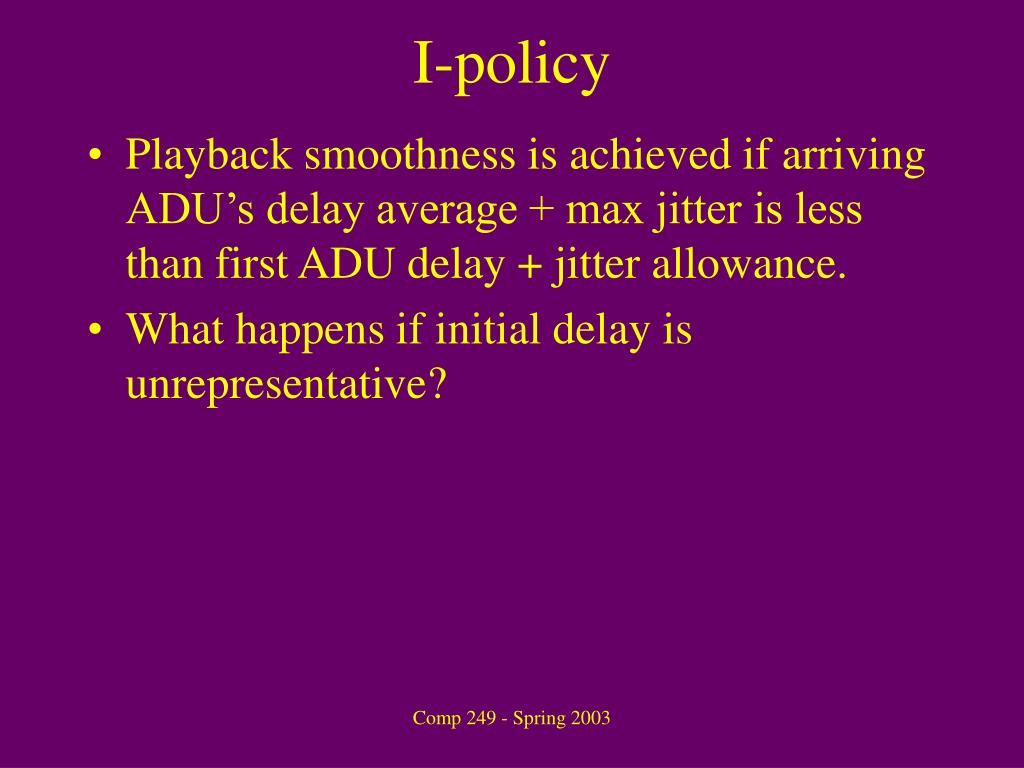 I-policy

• Playback smoothness is achieved if arriving ADU’s delay average + max jitter is less than first ADU delay + jitter allowance.

• What happens if initial delay is unrepresentative?

Comp 249 - Spring 2003